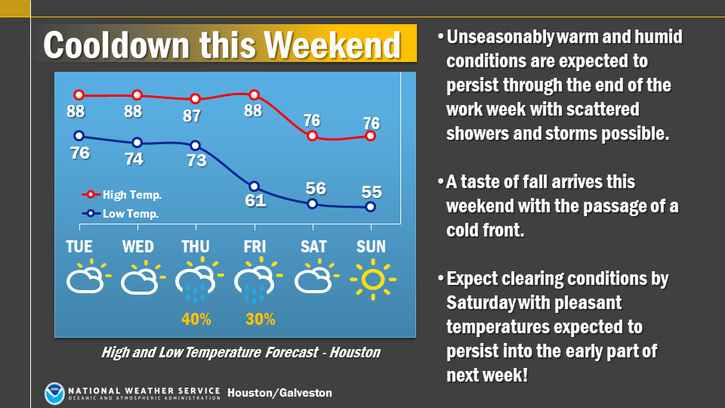 Cooldown this Weekend

88 88 87 88 76 76

76 74 73 61 56 55

High Temp.
Low Temp.

TUE WED THU FRI SAT SUN

40% 30%

High and Low Temperature Forecast - Houston

NATIONAL WEATHER SERVICE
OCEANIC AND ATMOSPHERIC ADMINISTRATION
Houston/Galveston

• Unseasonably warm and humid conditions are expected to persist through the end of the work week with scattered showers and storms possible.

• A taste of fall arrives this weekend with the passage of a cold front.

• Expect clearing conditions by Saturday with pleasant temperatures expected to persist into the early part of next week!